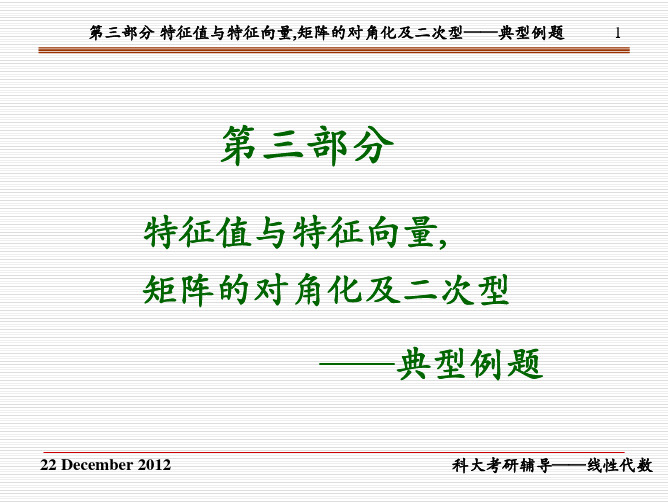 第三部分 特征值与特征向量,矩阵的对角化及二次型——典型例题 1

第三部分

特征值与特征向量,

矩阵的对角化及二次型

——典型例题

22 December 2012

科大考研辅导——线性代数